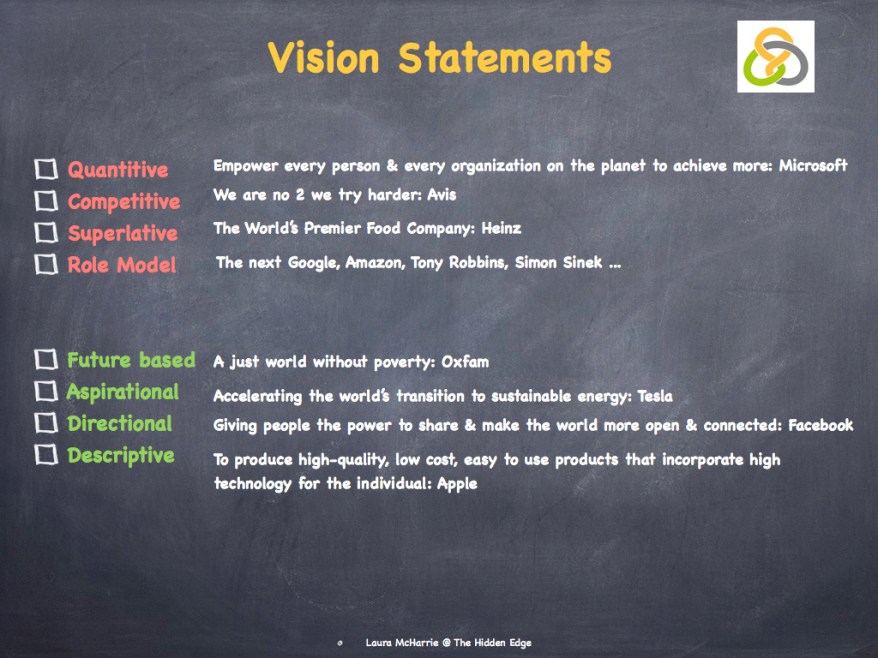 Vision Statements

☐ Quantitive Empower every person & every organization on the planet to achieve more: Microsoft
☐ Competitive We are no 2 we try harder: Avis
☐ Superlative The World's Premier Food Company: Heinz
☐ Role Model The next Google, Amazon, Tony Robbins, Simon Sinek ...

☐ Future based A just world without poverty: Oxfam
☐ Aspirational Accelerating the world's transition to sustainable energy: Tesla
☐ Directional Giving people the power to share & make the world more open & connected: Facebook
☐ Descriptive To produce high-quality, low cost, easy to use products that incorporate high technology for the individual: Apple

Laura McHarrie @ The Hidden Edge